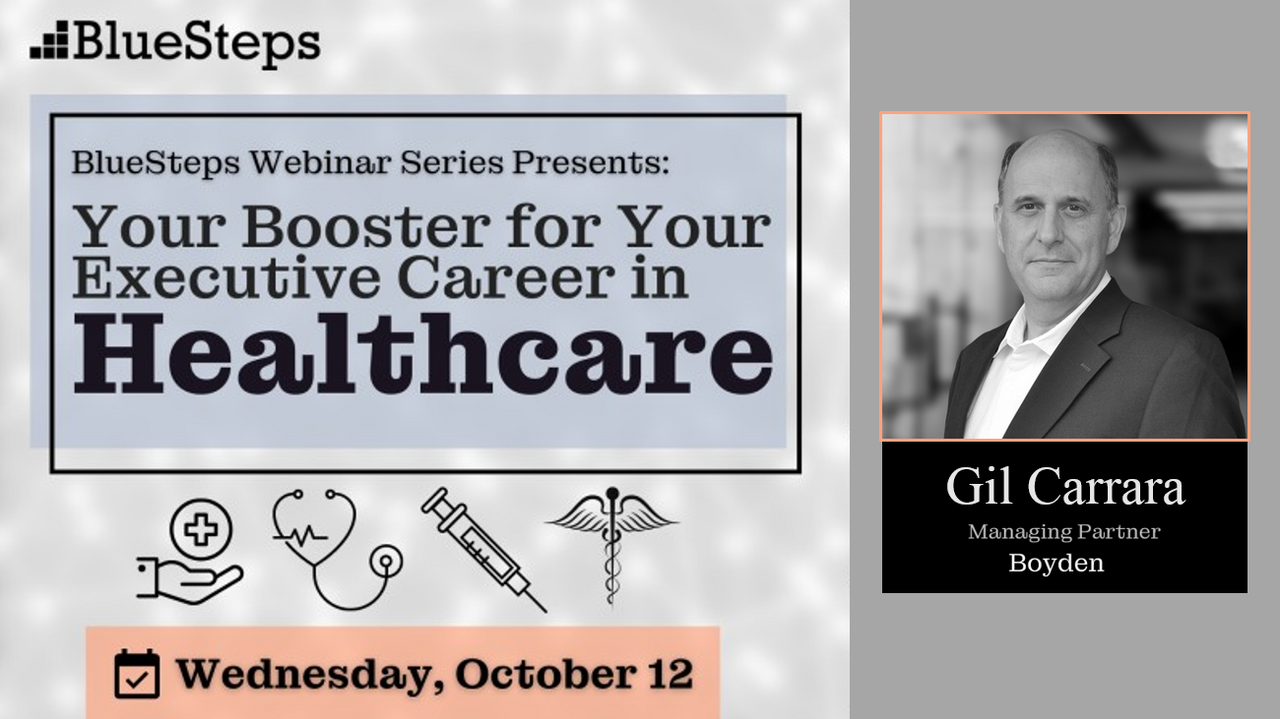 BlueSteps

BlueSteps Webinar Series Presents:

Your Booster for Your Executive Career in Healthcare

Wednesday, October 12

Gil Carrara

Managing Partner

Boyden